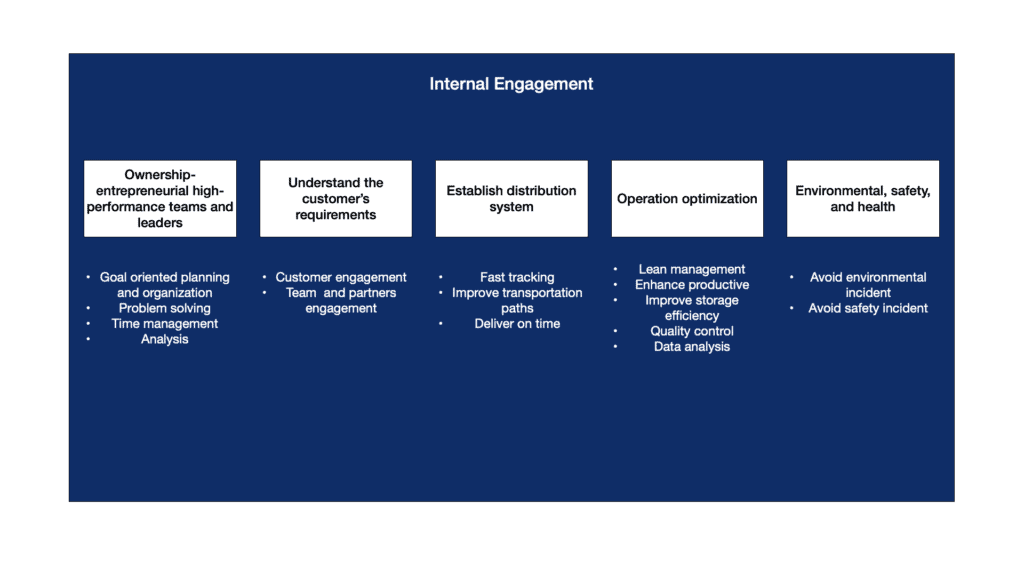 Internal Engagement

Ownership-entrepreneurial high-performance teams and leaders

• Goal oriented planning and organization
• Problem solving
• Time management
• Analysis

Understand the customer's requirements

• Customer engagement
• Team and partners engagement

Establish distribution system

• Fast tracking
• Improve transportation paths
• Deliver on time

Operation optimization

• Lean management
• Enhance productive
• Improve storage efficiency
• Quality control
• Data analysis

Environmental, safety, and health

• Avoid environmental incident
• Avoid safety incident